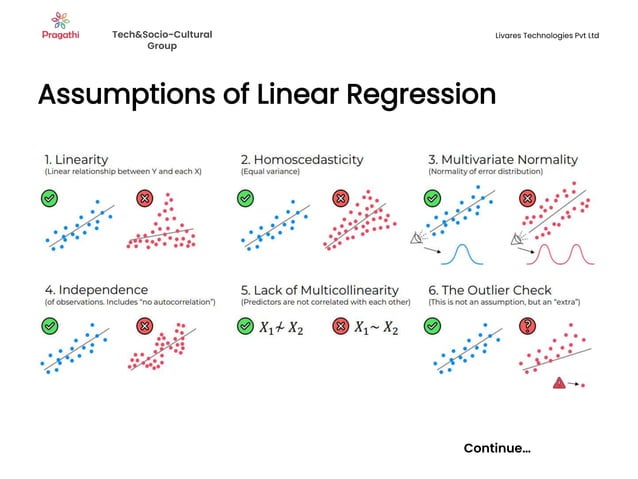 Pragathi

Tech&Socio-Cultural Group

Livares Technologies Pvt Ltd

Assumptions of Linear Regression

1. Linearity
(Linear relationship between Y and each X)

2. Homoscedasticity
(Equal variance)

3. Multivariate Normality
(Normality of error distribution)

4. Independence
(of observations. Includes "no autocorrelation")

5. Lack of Multicollinearity
(Predictors are not correlated with each other)

$X_1 \nsim X_2$ $X_1 \sim X_2$

6. The Outlier Check
(This is not an assumption, but an "extra")

Continue...